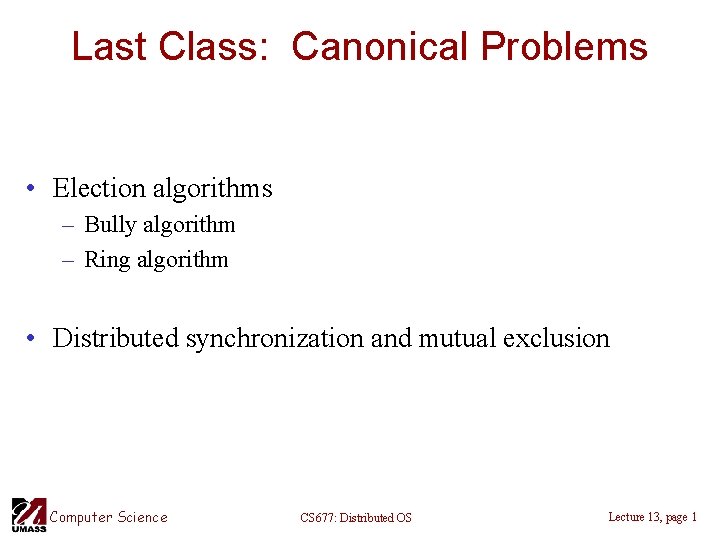 Last Class: Canonical Problems

• Election algorithms
– Bully algorithm
– Ring algorithm

• Distributed synchronization and mutual exclusion

UMASS Computer Science

CS677: Distributed OS

Lecture 13, page 1